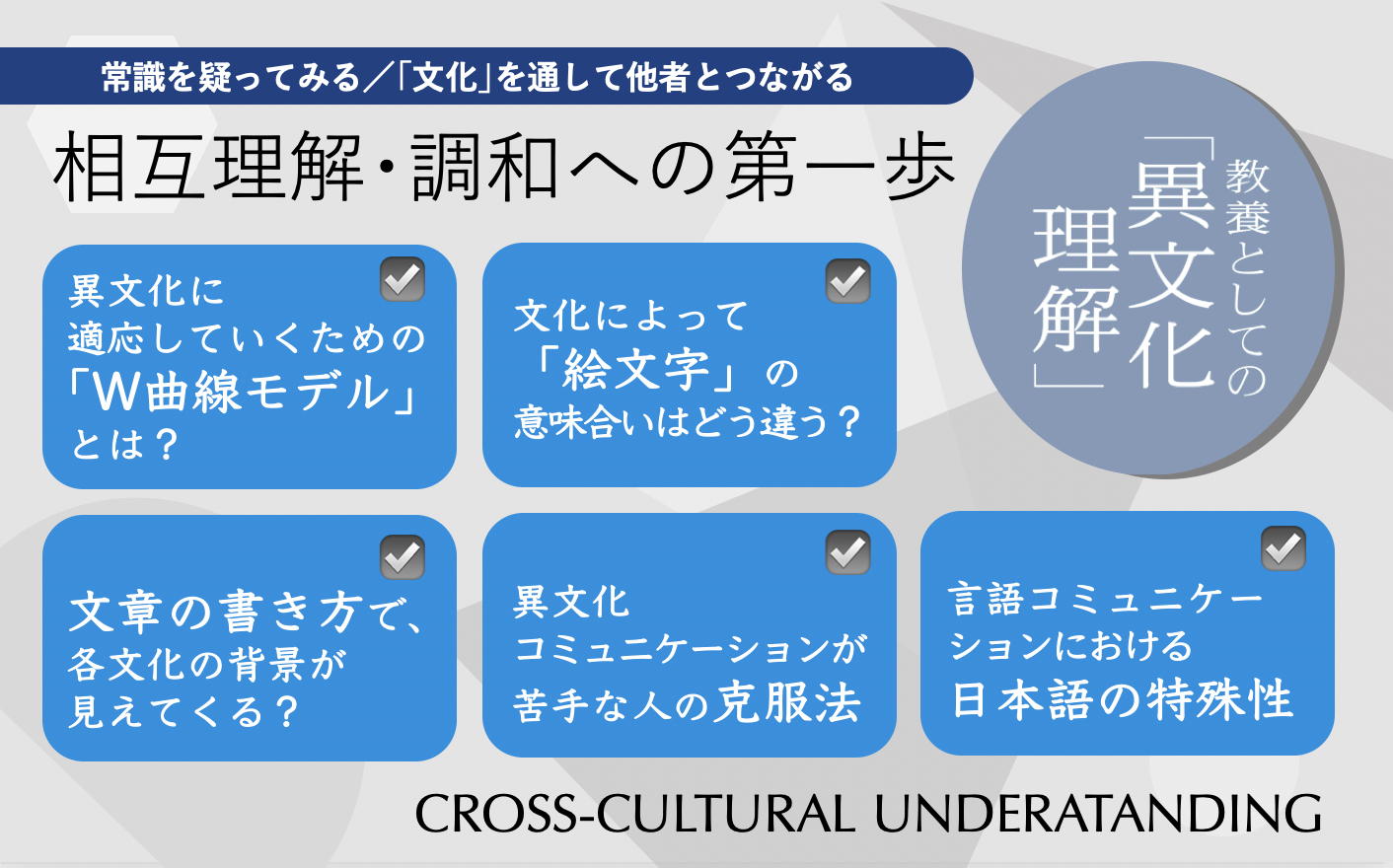 常識を疑ってみる／「文化」を通して他者とつながる

相互理解・調和への第一歩

教養としての「異文化理解」

異文化に適応していくための「W曲線モデル」とは？

文化によって「絵文字」の意味合いはどう違う？

文章の書き方で、各文化の背景が見えてくる？

異文化コミュニケーションが苦手な人の克服法

言語コミュニケーションにおける日本語の特殊性

CROSS-CULTURAL UNDERATANDING